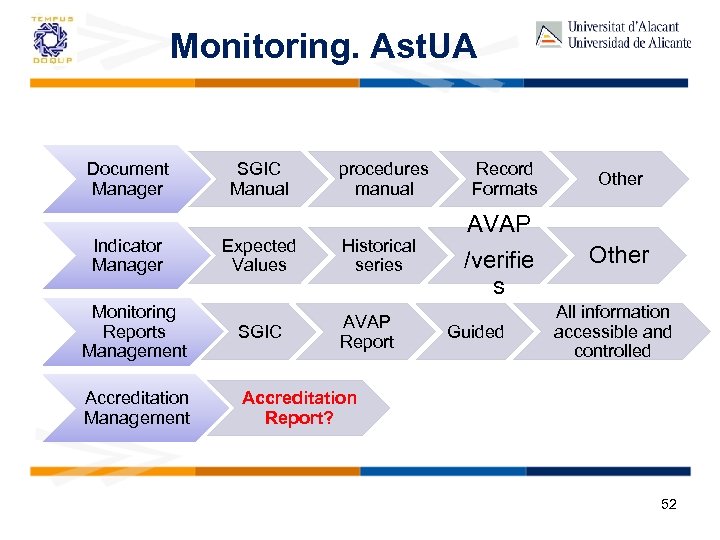 TEMPUS DOQUP

Monitoring. AstUA

Universitat d'Alacant
Universidad de Alicante

Document Manager

SGIC Manual

procedures manual

Record Formats

Other

Indicator Manager

Expected Values

Historical series

AVAP /verifies

Other

Monitoring Reports Management

SGIC

AVAP Report

Guided

All information accessible and controlled

Accreditation Management

Accreditation Report?

52